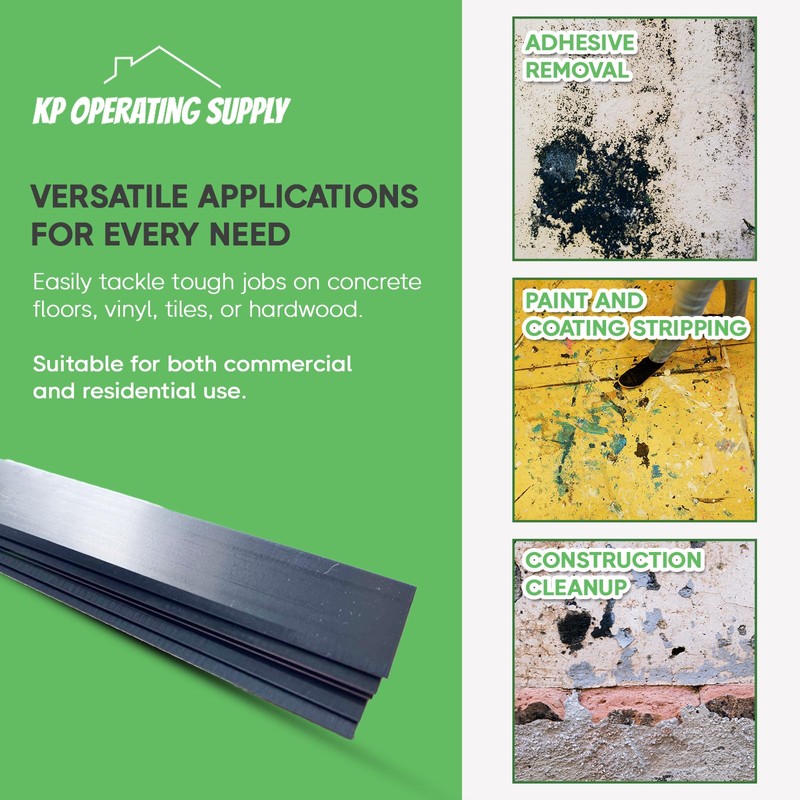 KP OPERATING SUPPLY

VERSATILE APPLICATIONS FOR EVERY NEED

Easily tackle tough jobs on concrete floors, vinyl, tiles, or hardwood.

Suitable for both commercial and residential use.

ADHESIVE REMOVAL

PAINT AND COATING STRIPPING

CONSTRUCTION CLEANUP